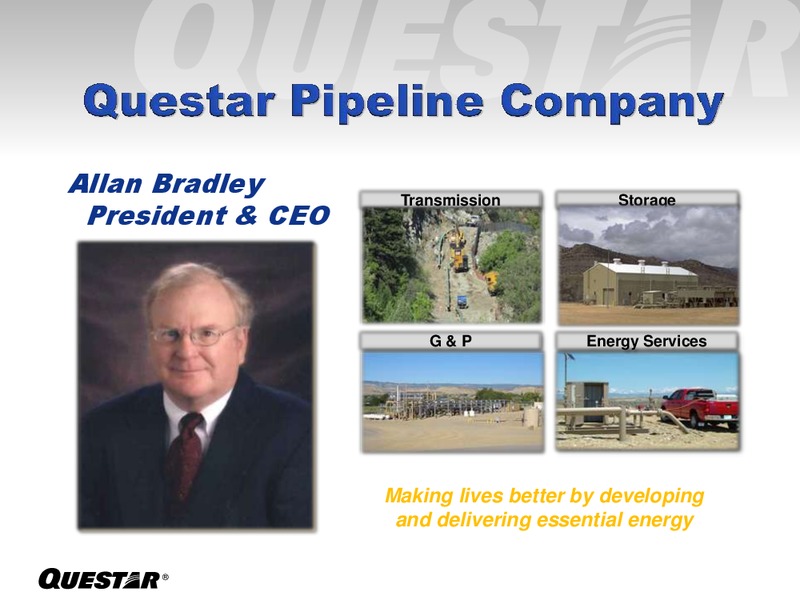 QUESTAR

Questar Pipeline Company

Allan Bradley
President & CEO

Transmission

Storage

G & P

Energy Services

Making lives better by developing and delivering essential energy

QUESTAR®